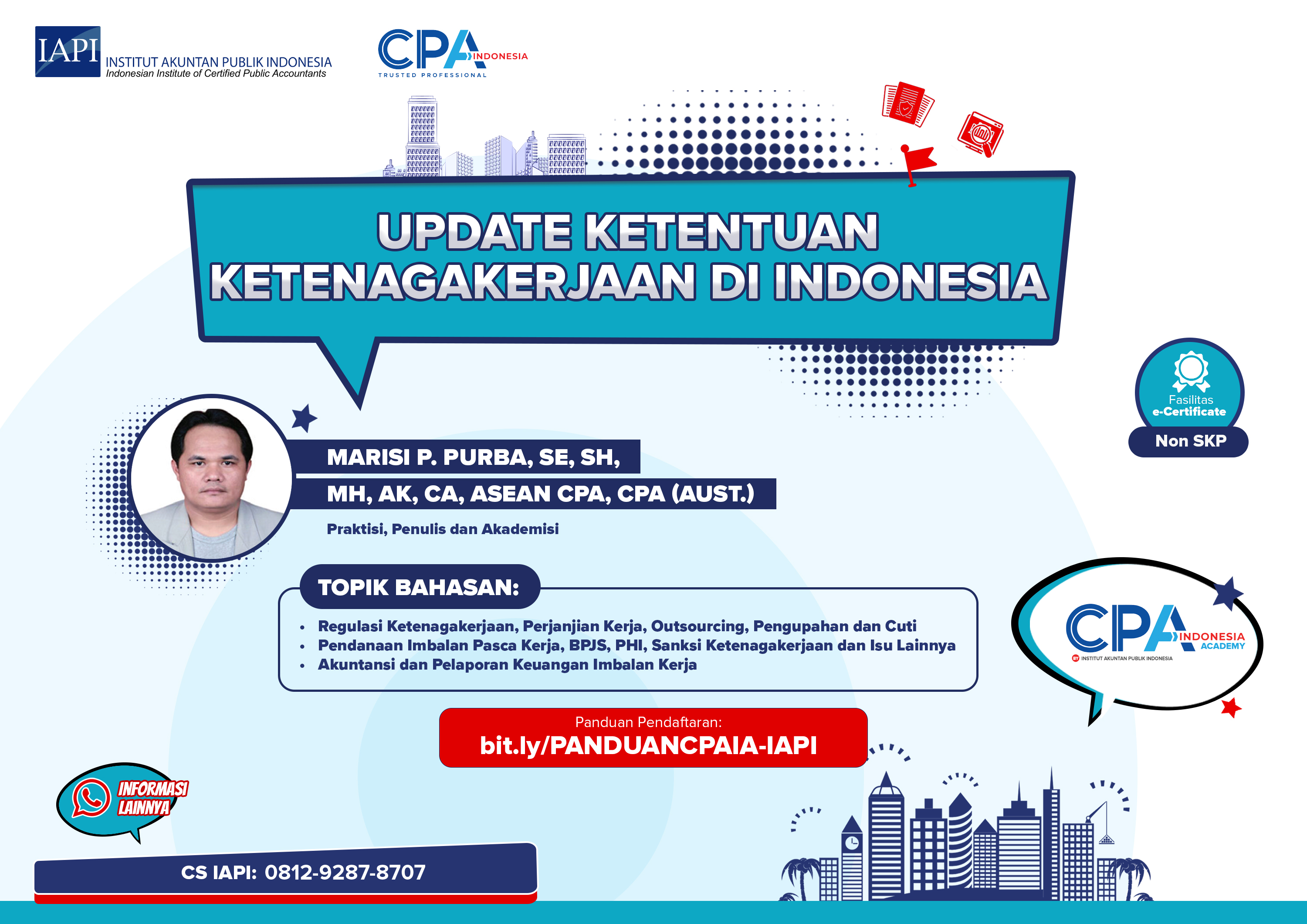 IAPI INSTITUT AKUNTAN PUBLIK INDONESIA
Indonesian Institute of Certified Public Accountants

CPA INDONESIA
TRUSTED PROFESSIONAL

UPDATE KETENTUAN KETENAGAKERJAAN DI INDONESIA

Fasilitas e-Certificate
Non SKP

MARISI P. PURBA, SE, SH, MH, AK, CA, ASEAN CPA, CPA (AUST.)
Praktisi, Penulis dan Akademisi

TOPIK BAHASAN:
• Regulasi Ketenagakerjaan, Perjanjian Kerja, Outsourcing, Pengupahan dan Cuti
• Pendanaan Imbalan Pasca Kerja, BPJS, PHI, Sanksi Ketenagakerjaan dan Isu Lainnya
• Akuntansi dan Pelaporan Keuangan Imbalan Kerja

CPA INDONESIA ACADEMY
BY INSTITUT AKUNTAN PUBLIK INDONESIA

Panduan Pendaftaran:
bit.ly/PANDUANCPAIA-IAPI

INFORMASI LAINNYA

CS IAPI: 0812-9287-8707